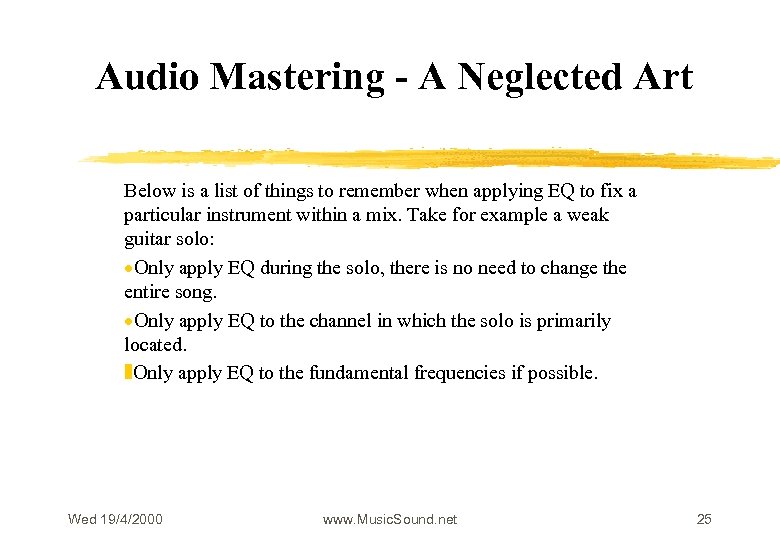 Audio Mastering - A Neglected Art

Below is a list of things to remember when applying EQ to fix a particular instrument within a mix. Take for example a weak guitar solo:

•Only apply EQ during the solo, there is no need to change the entire song.

•Only apply EQ to the channel in which the solo is primarily located.

Only apply EQ to the fundamental frequencies if possible.

Wed 19/4/2000

www.MusicSound.net

25